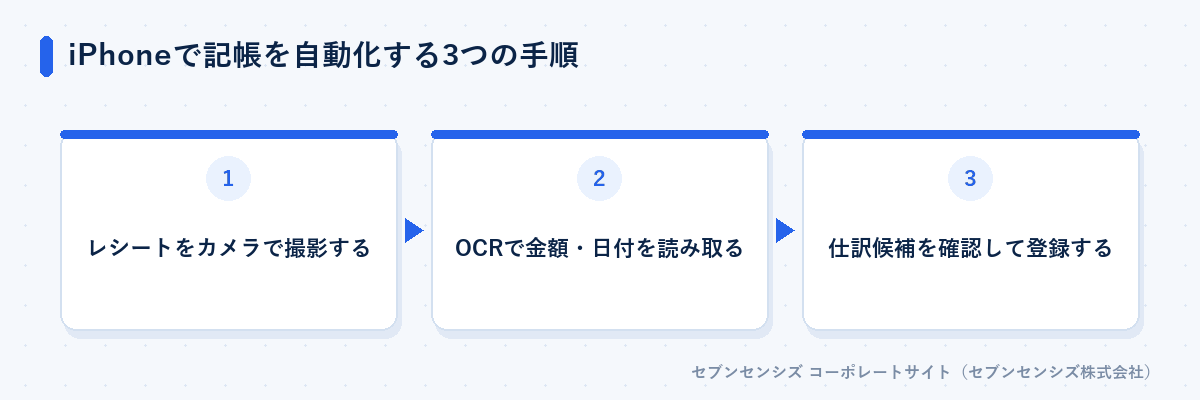 iPhoneで記帳を自動化する3つの手順

1

レシートをカメラで撮影する

2

OCRで金額・日付を読み取る

3

仕訳候補を確認して登録する

セブンセンシズ コーポレートサイト（セブンセンシズ株式会社）